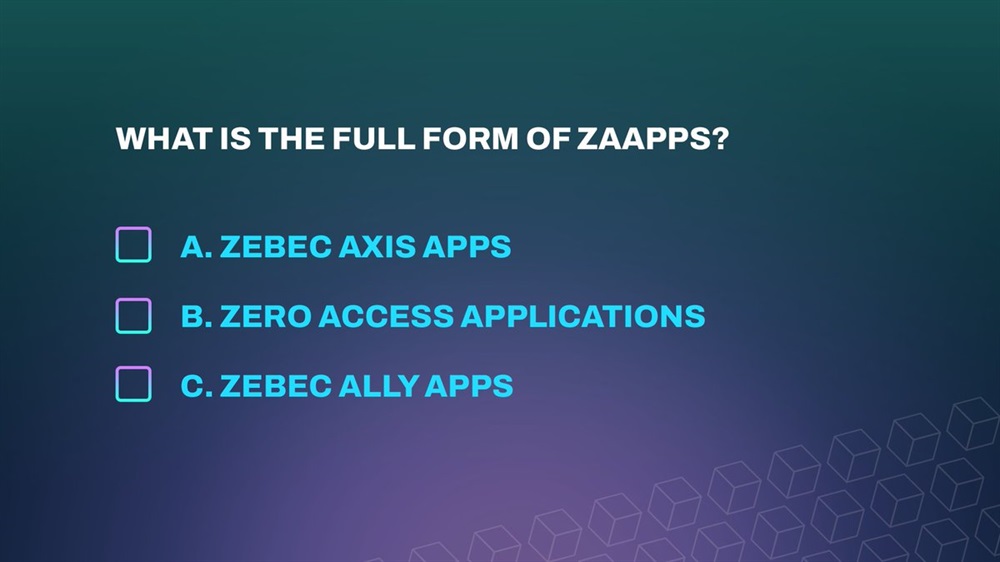 WHAT IS THE FULL FORM OF ZAAPPS?

A. ZEBEC AXIS APPS

B. ZERO ACCESS APPLICATIONS

C. ZEBEC ALLY APPS